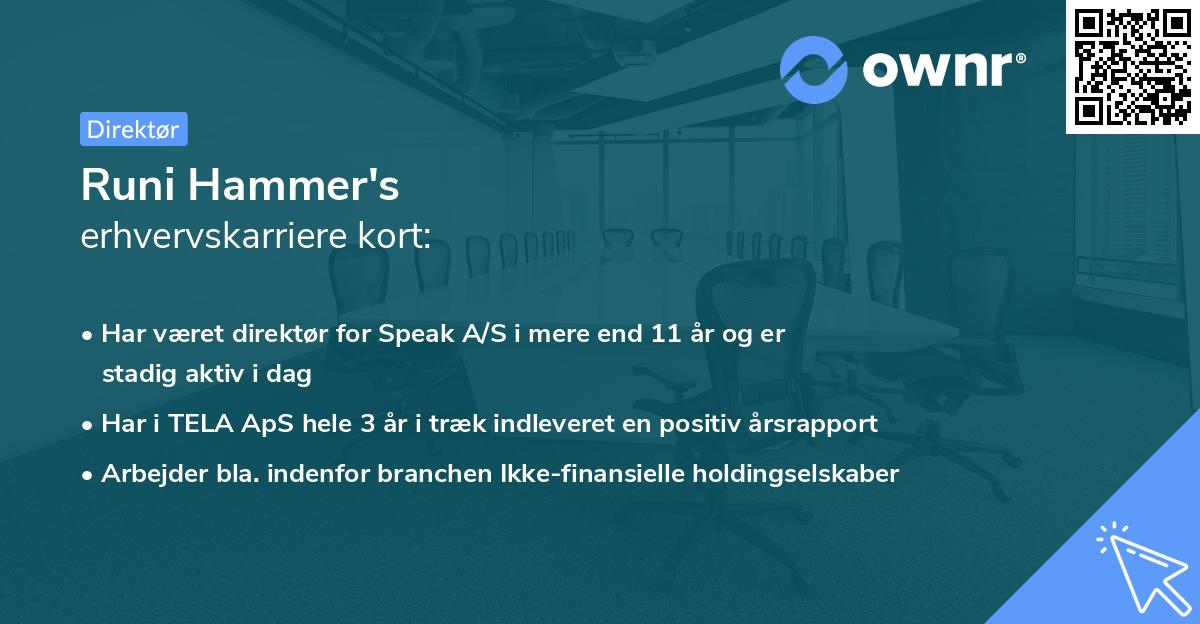 ownr®

Direktør

Runi Hammer's
erhvervskarriere kort:

• Har været direktør for Speak A/S i mere end 11 år og er stadig aktiv i dag
• Har i TELA ApS hele 3 år i træk indleveret en positiv årsrapport
• Arbejder bla. indenfor branchen Ikke-finansielle holdingselskaber